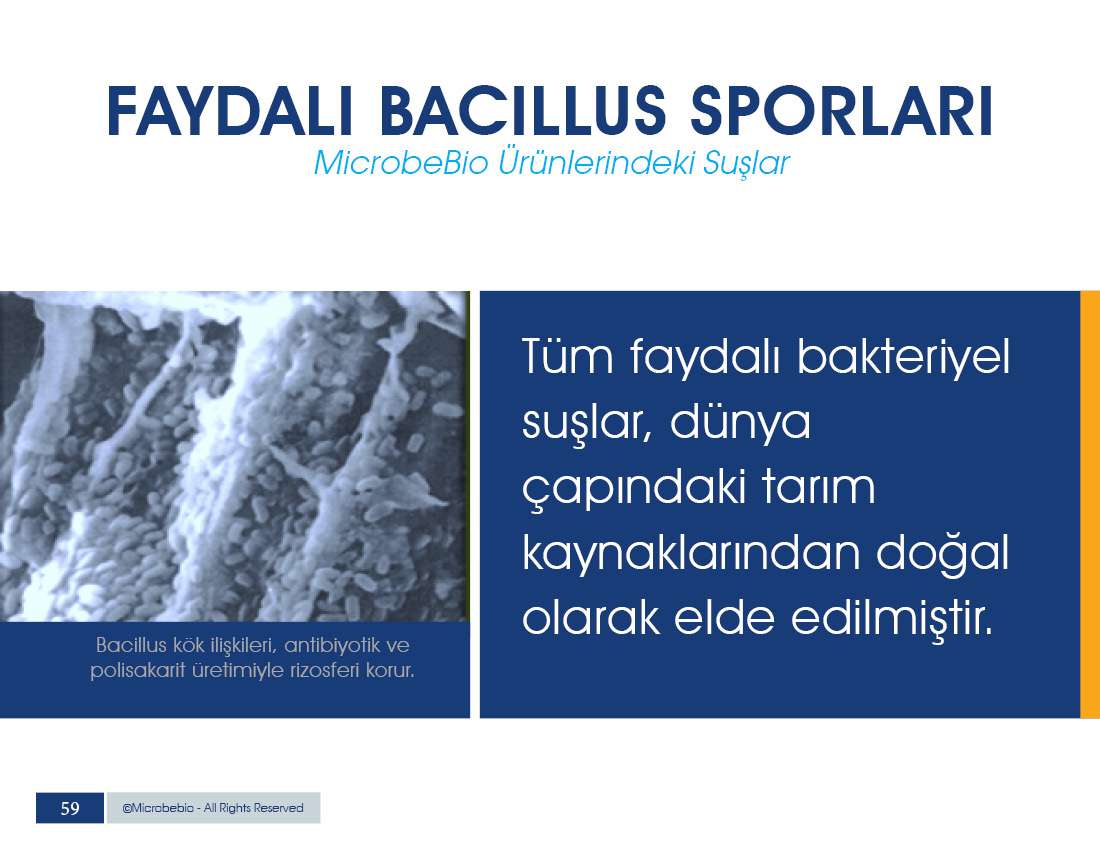 FAYDALI BACILLUS SPORLARI
MicrobeBio Ürünlerindeki Suşlar

Bacillus kök ilişkileri, antibiyotik ve polisakarit üretimiyle rizosferi korur.

Tüm faydalı bakteriyel suşlar, dünya çapındaki tarım kaynaklarından doğal olarak elde edilmiştir.

59 ©Microbebio - All Rights Reserved